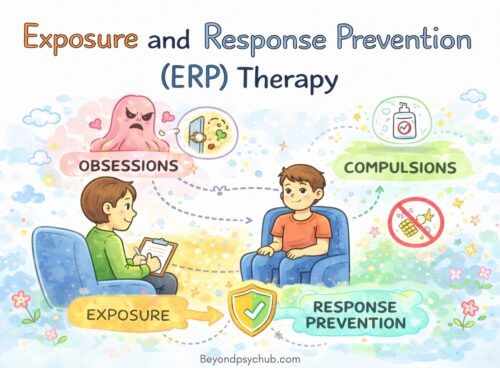 Exposure and Response Prevention (ERP) Therapy

OBSESSIONS

COMPULSIONS

EXPOSURE

RESPONSE PREVENTION

Beyondpsychub.com